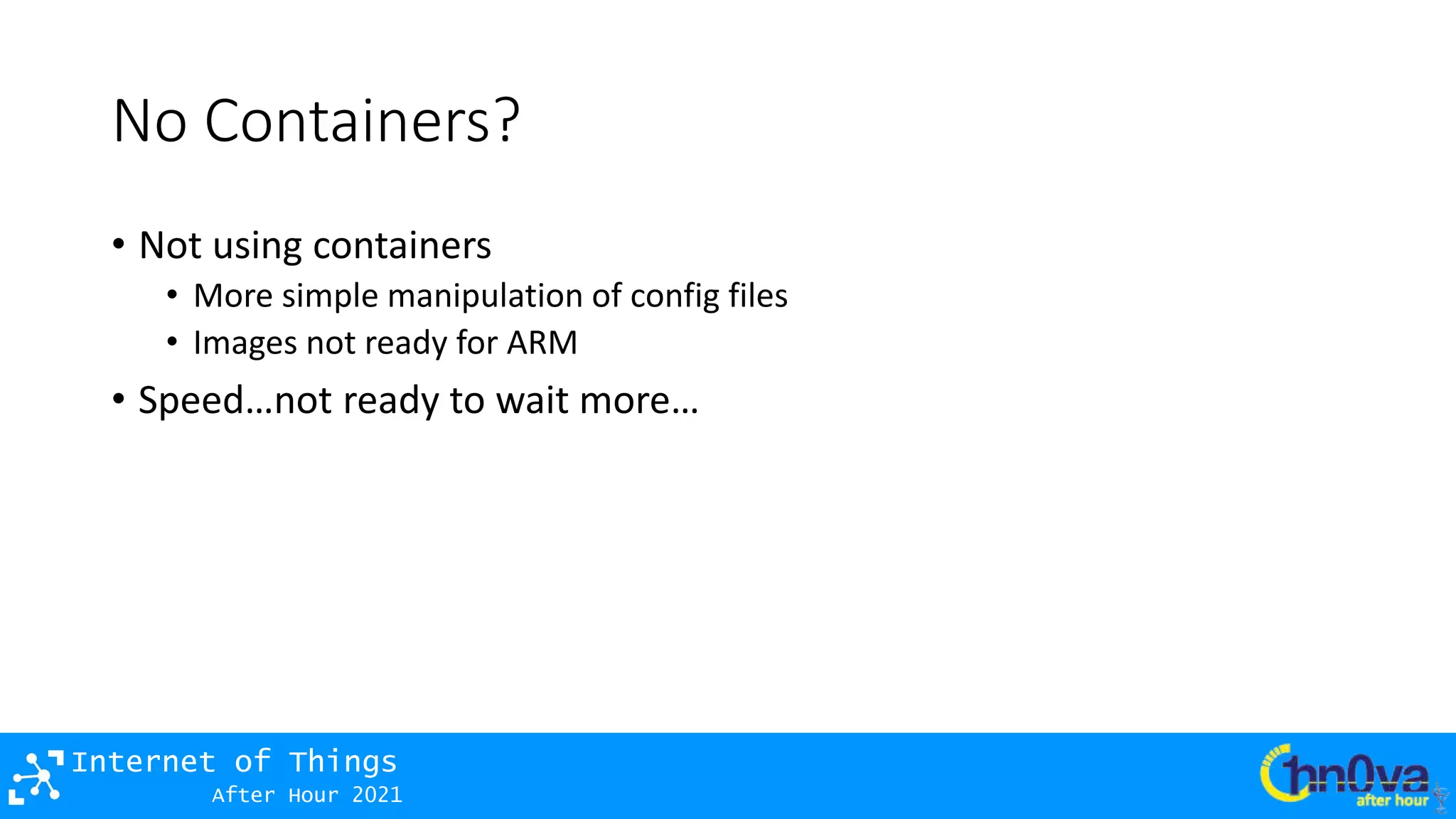 No Containers?

• Not using containers
  • More simple manipulation of config files
  • Images not ready for ARM
• Speed…not ready to wait more…

Internet of Things
After Hour 2021

hn0va
after hour